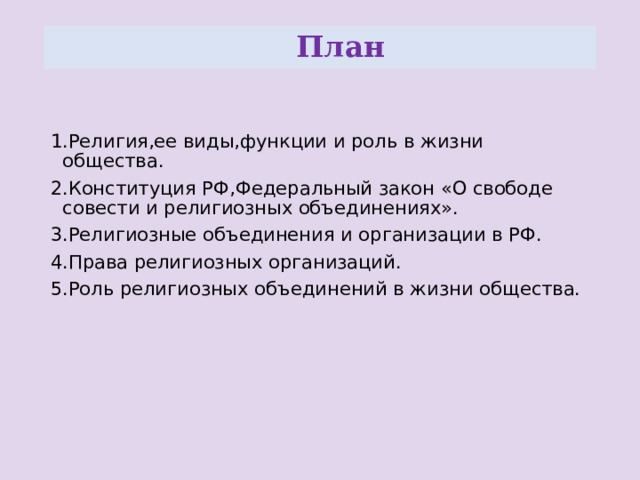 План

1.Религия,ее виды,функции и роль в жизни общества.
2.Конституция РФ,Федеральный закон «О свободе совести и религиозных объединениях».
3.Религиозные объединения и организации в РФ.
4.Права религиозных организаций.
5.Роль религиозных объединений в жизни общества.